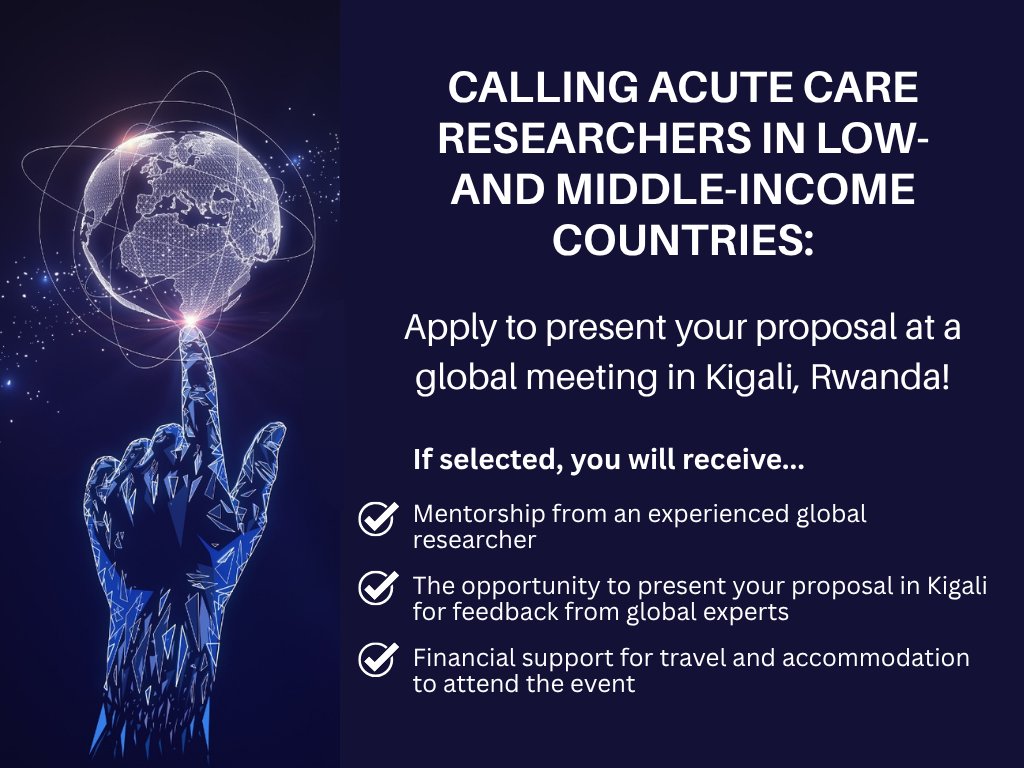 CALLING ACUTE CARE RESEARCHERS IN LOW- AND MIDDLE-INCOME COUNTRIES:

Apply to present your proposal at a global meeting in Kigali, Rwanda!

If selected, you will receive...

Mentorship from an experienced global researcher

The opportunity to present your proposal in Kigali for feedback from global experts

Financial support for travel and accommodation to attend the event